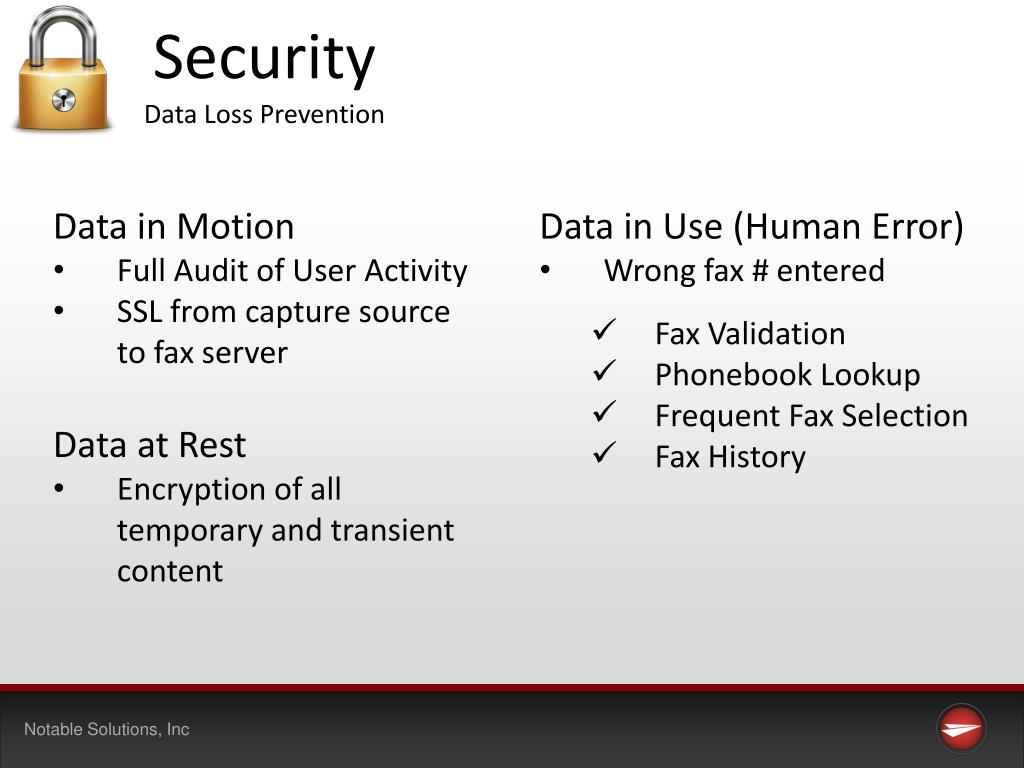 Security
Data Loss Prevention

Data in Motion
• Full Audit of User Activity
• SSL from capture source to fax server

Data at Rest
• Encryption of all temporary and transient content

Data in Use (Human Error)
• Wrong fax # entered

✓ Fax Validation
✓ Phonebook Lookup
✓ Frequent Fax Selection
✓ Fax History

Notable Solutions, Inc